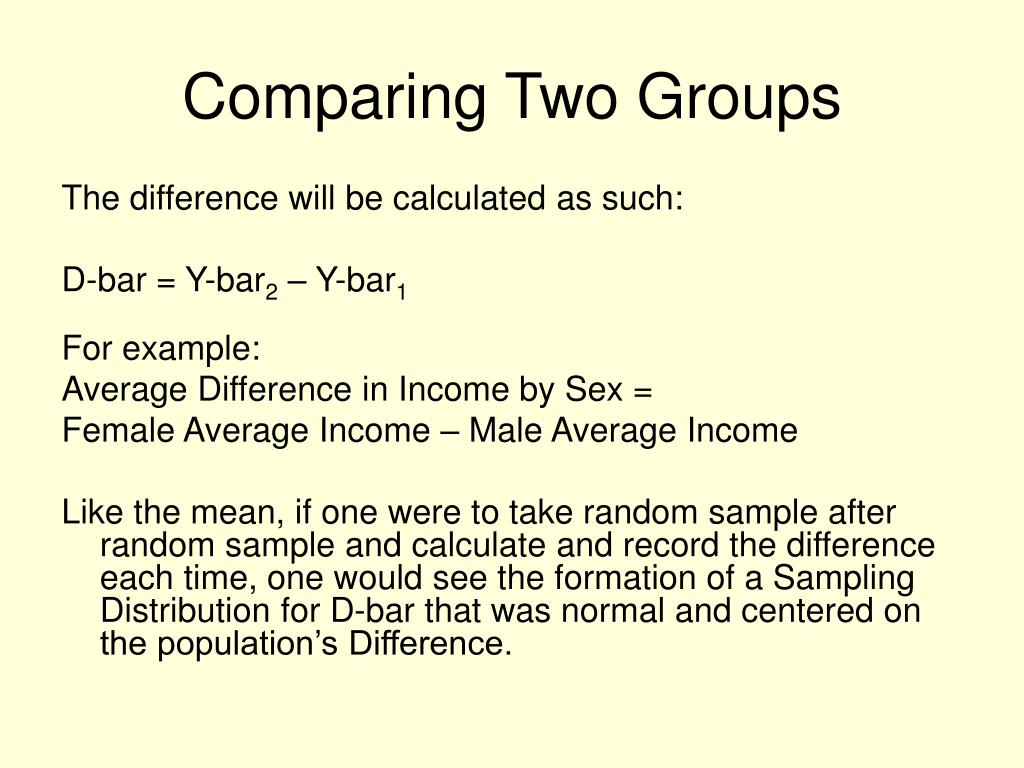 Comparing Two Groups

The difference will be calculated as such:

D-bar = Y-bar$_2$ – Y-bar$_1$

For example:
Average Difference in Income by Sex =
Female Average Income – Male Average Income

Like the mean, if one were to take random sample after random sample and calculate and record the difference each time, one would see the formation of a Sampling Distribution for D-bar that was normal and centered on the population's Difference.